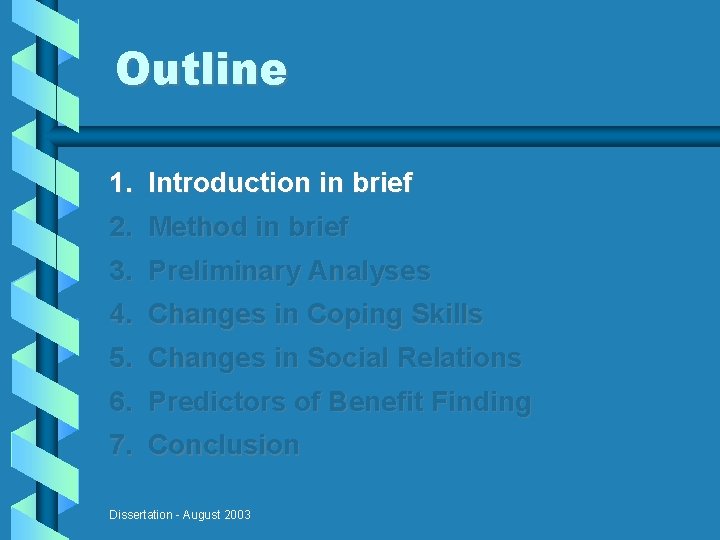 Outline

1. Introduction in brief
2. Method in brief
3. Preliminary Analyses
4. Changes in Coping Skills
5. Changes in Social Relations
6. Predictors of Benefit Finding
7. Conclusion

Dissertation - August 2003